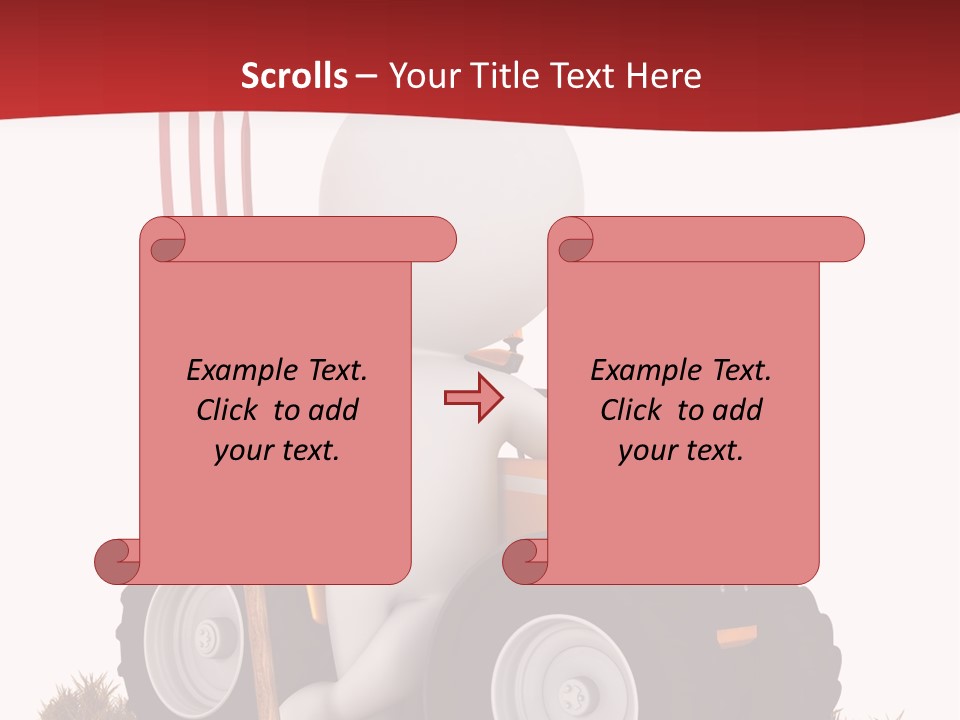 Scrolls – Your Title Text Here

Example Text. Click to add your text.

Example Text. Click to add your text.